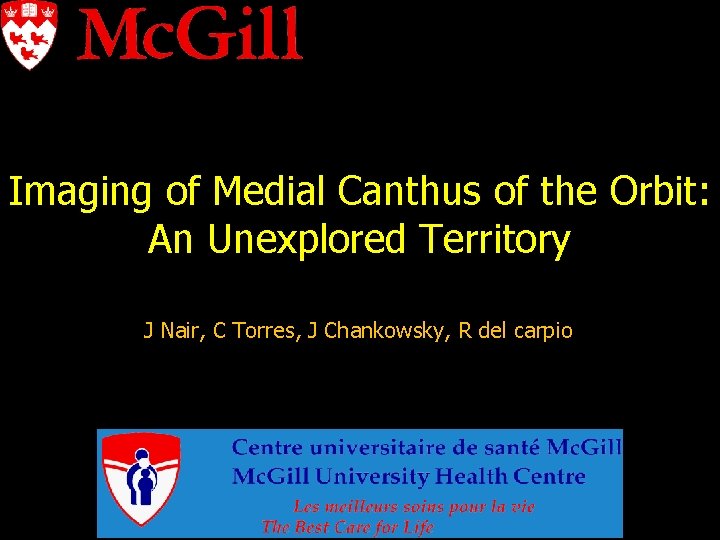 McGill

Imaging of Medial Canthus of the Orbit: An Unexplored Territory

J Nair, C Torres, J Chankowsky, R del carpio

Centre universitaire de santé McGill
McGill University Health Centre
Les meilleurs soins pour la vie
The Best Care for Life